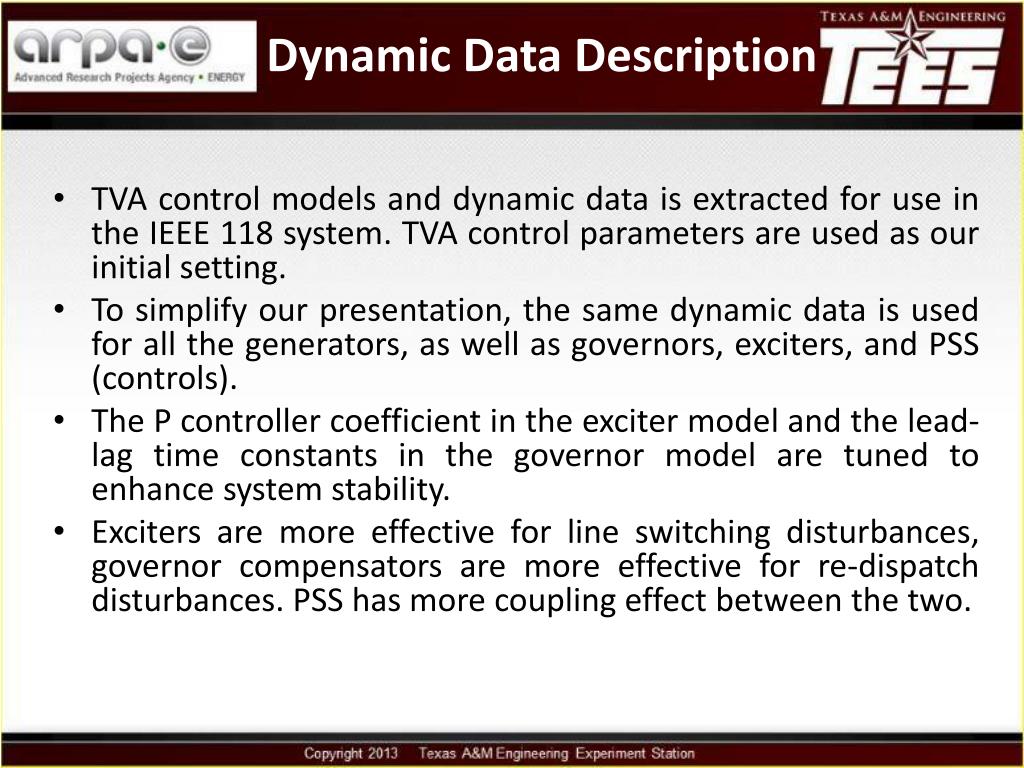 arpa·e
Advanced Research Projects Agency • ENERGY

Dynamic Data Description

TEXAS A&M ENGINEERING
TEES

• TVA control models and dynamic data is extracted for use in the IEEE 118 system. TVA control parameters are used as our initial setting.
• To simplify our presentation, the same dynamic data is used for all the generators, as well as governors, exciters, and PSS (controls).
• The P controller coefficient in the exciter model and the lead-lag time constants in the governor model are tuned to enhance system stability.
• Exciters are more effective for line switching disturbances, governor compensators are more effective for re-dispatch disturbances. PSS has more coupling effect between the two.

Copyright 2013 Texas A&M Engineering Experiment Station